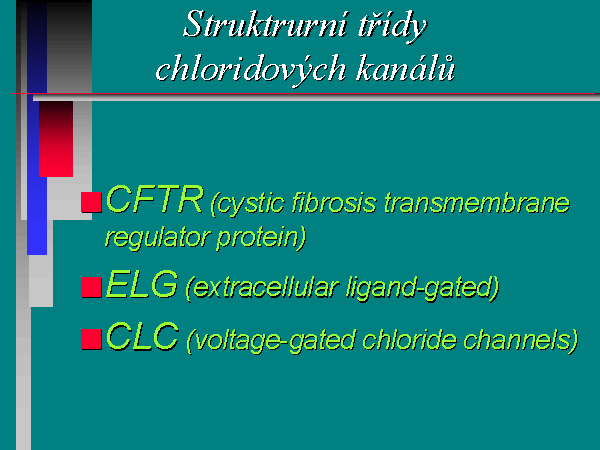 Struktrurní třídy chloridových kanálů

CFTR (cystic fibrosis transmembrane regulator protein)

ELG (extracellular ligand-gated)

CLC (voltage-gated chloride channels)